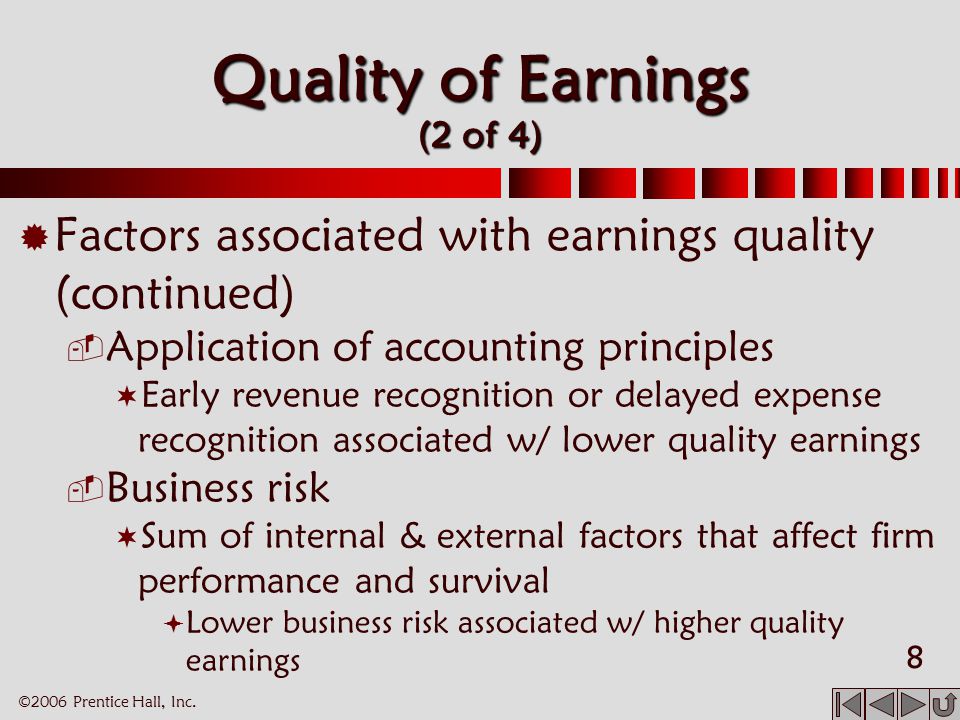 Quality of Earnings
(2 of 4)

Factors associated with earnings quality (continued)

Application of accounting principles

Early revenue recognition or delayed expense recognition associated w/ lower quality earnings

Business risk

Sum of internal & external factors that affect firm performance and survival

Lower business risk associated w/ higher quality earnings

8

©2006 Prentice Hall, Inc.